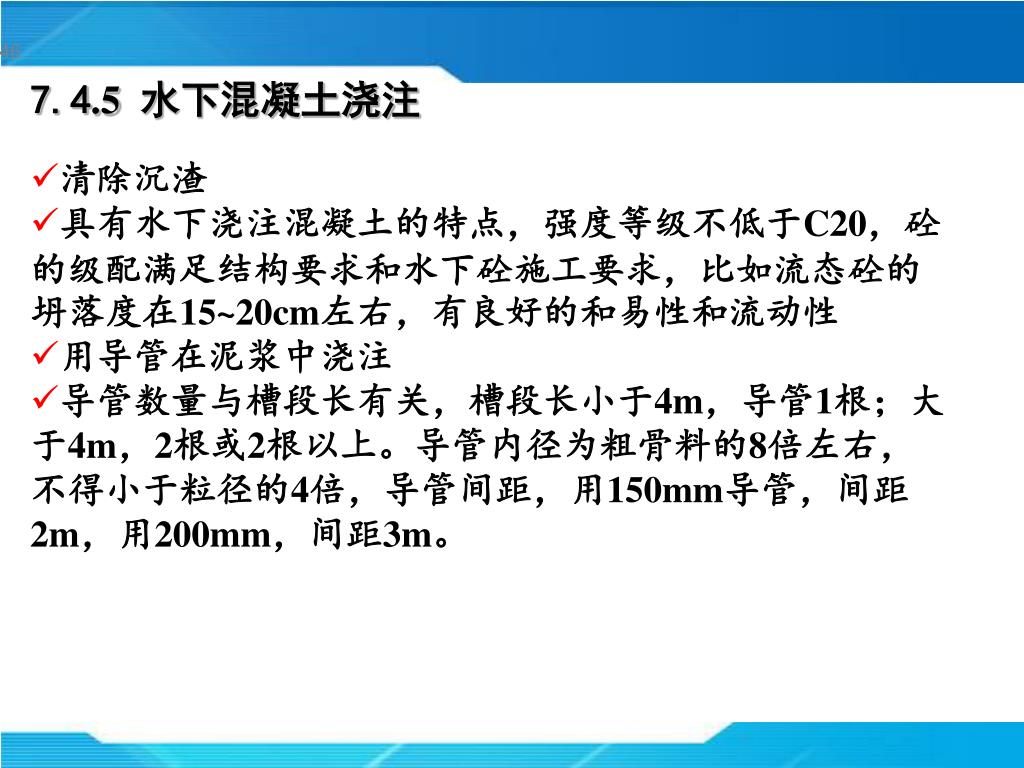 46

7. 4.5 水下混凝土浇注

✓清除沉渣
✓具有水下浇注混凝土的特点，强度等级不低于C20，砼的级配满足结构要求和水下砼施工要求，比如流态砼的坍落度在15~20cm左右，有良好的和易性和流动性
✓用导管在泥浆中浇注
✓导管数量与槽段长有关，槽段长小于4m，导管1根；大于4m，2根或2根以上。导管内径为粗骨料的8倍左右，不得小于粒径的4倍，导管间距，用150mm导管，间距2m，用200mm，间距3m。